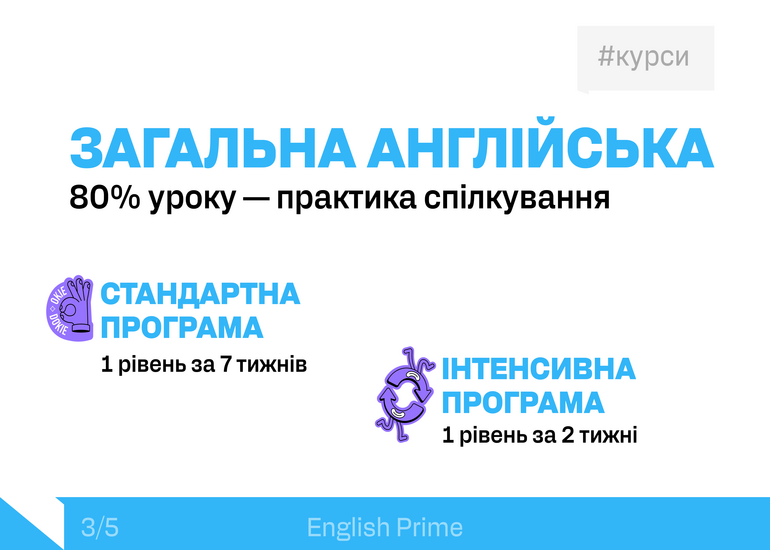 #курси

ЗАГАЛЬНА АНГЛІЙСЬКА
80% уроку — практика спілкування

OKIE DOKIE

СТАНДАРТНА ПРОГРАМА
1 рівень за 7 тижнів

ІНТЕНСИВНА ПРОГРАМА
1 рівень за 2 тижні

3/5 English Prime